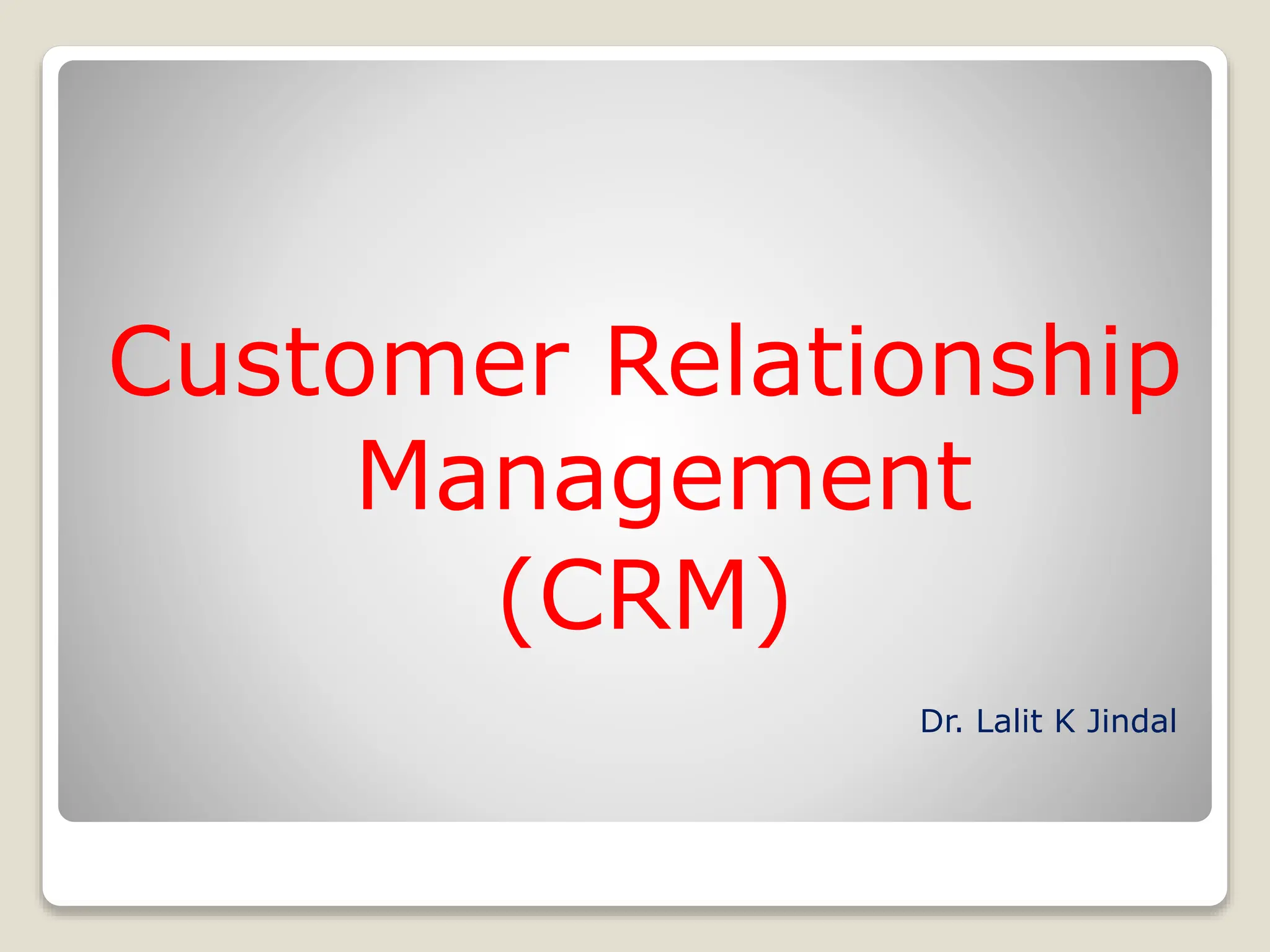 Customer Relationship Management (CRM)

Dr. Lalit K Jindal